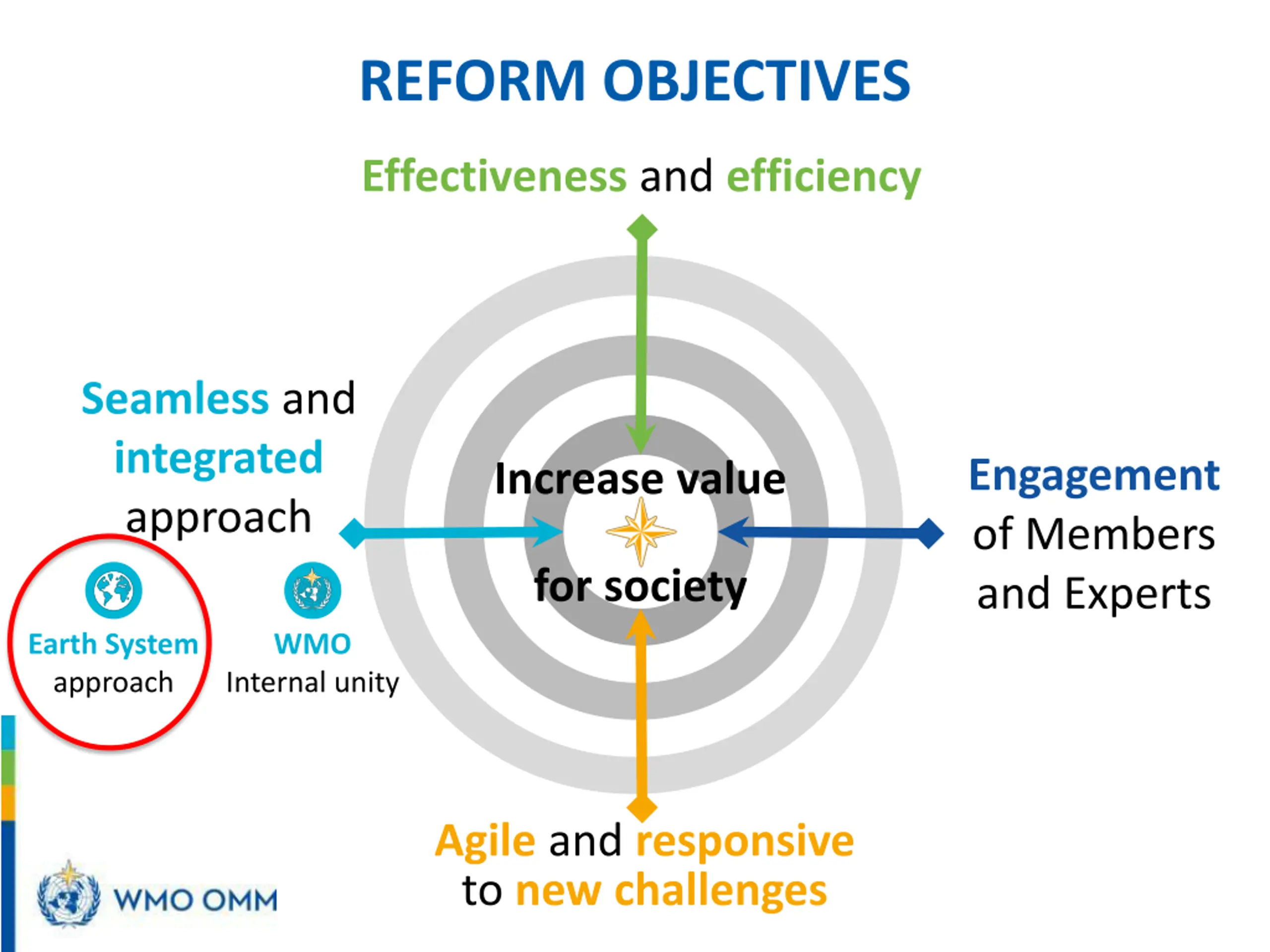 REFORM OBJECTIVES

Effectiveness and efficiency

Seamless and integrated approach

Earth System approach

WMO Internal unity

Increase value for society

Engagement of Members and Experts

Agile and responsive to new challenges

WMO OMM